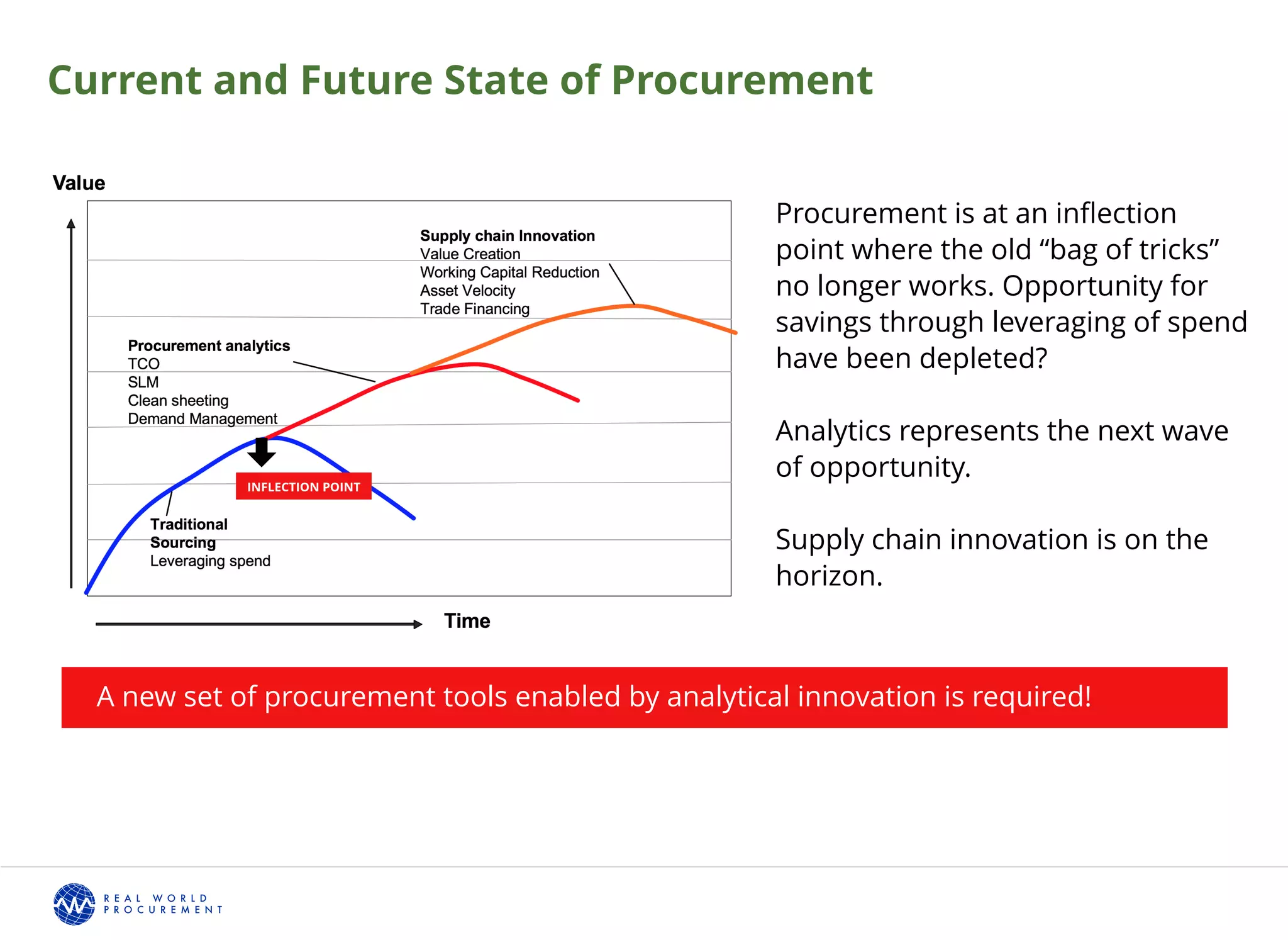 Current and Future State of Procurement

Value

Supply chain Innovation
Value Creation
Working Capital Reduction
Asset Velocity
Trade Financing

Procurement analytics
TCO
SLM
Clean sheeting
Demand Management

INFLECTION POINT

Traditional Sourcing
Leveraging spend

Time

Procurement is at an inflection point where the old “bag of tricks” no longer works. Opportunity for savings through leveraging of spend have been depleted?

Analytics represents the next wave of opportunity.

Supply chain innovation is on the horizon.

A new set of procurement tools enabled by analytical innovation is required!

REAL WORLD PROCUREMENT